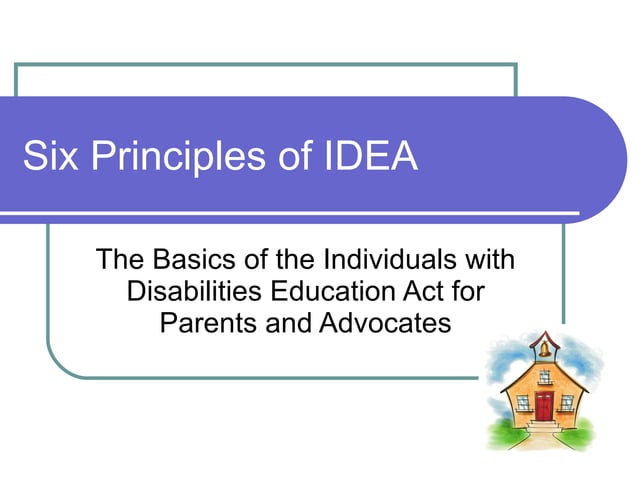 Six Principles of IDEA

The Basics of the Individuals with Disabilities Education Act for Parents and Advocates